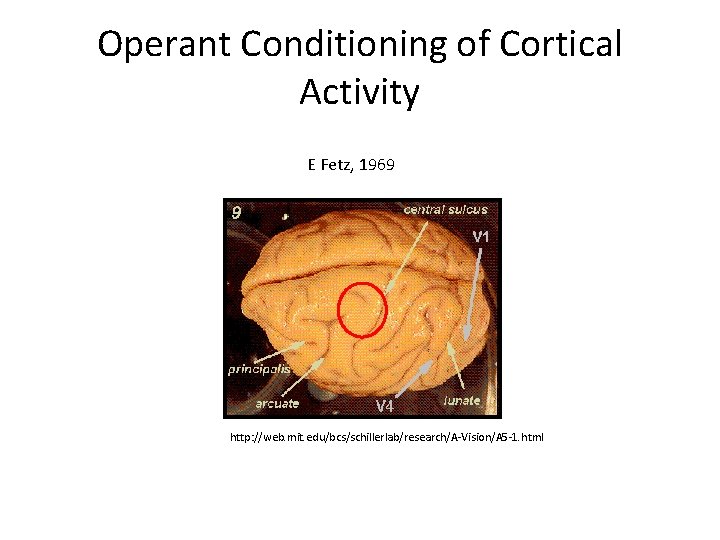 Operant Conditioning of Cortical Activity

E Fetz, 1969

9

central sulcus

V1

principalis

arcuate

V4

lunate

http://web.mit.edu/bcs/schillerlab/research/A-Vision/A5-1.html